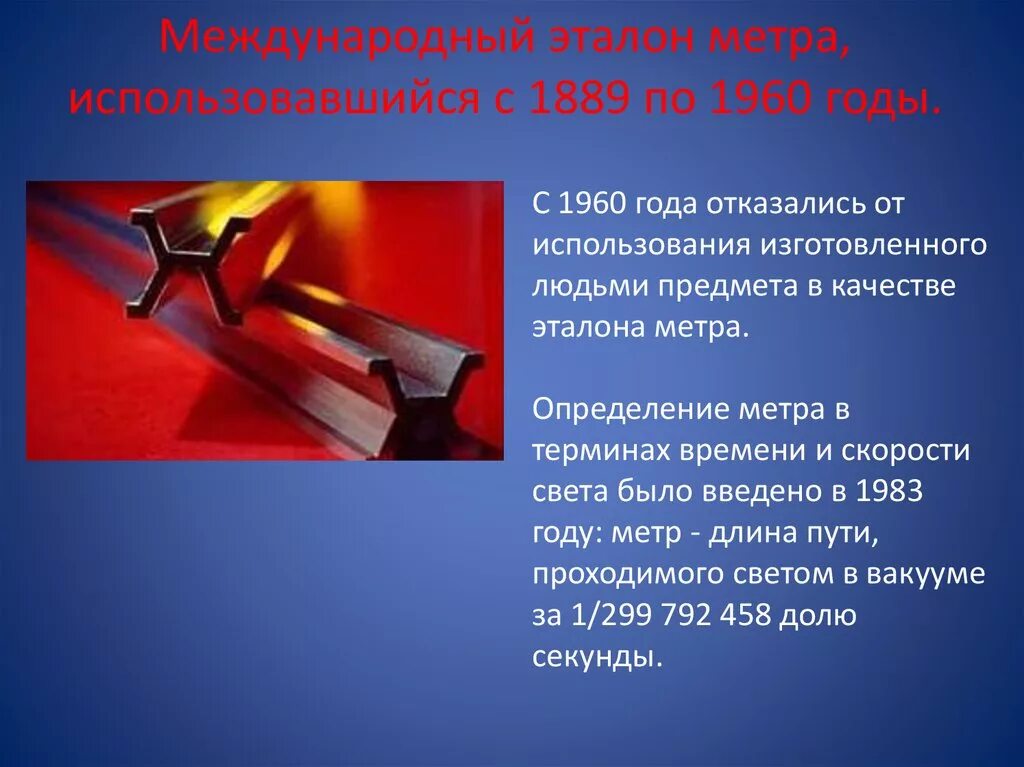 Международный эталон метра, использовавшийся с 1889 по 1960 годы.

С 1960 года отказались от использования изготовленного людьми предмета в качестве эталона метра.

Определение метра в терминах времени и скорости света было введено в 1983 году: метр - длина пути, проходимого светом в вакууме за 1/299 792 458 долю секунды.